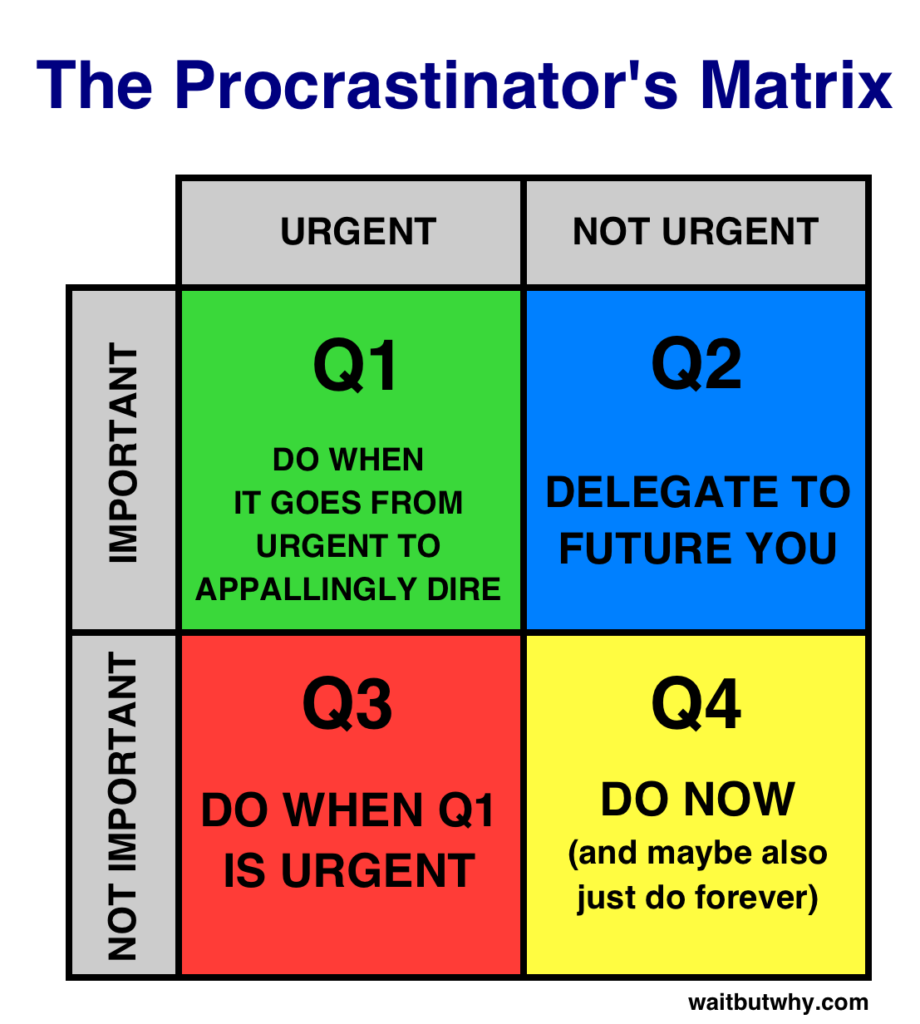 The Procrastinator's Matrix

| | URGENT | NOT URGENT |
|---|---|---|
| IMPORTANT | Q1 DO WHEN IT GOES FROM URGENT TO APPALLINGLY DIRE | Q2 DELEGATE TO FUTURE YOU |
| NOT IMPORTANT | Q3 DO WHEN Q1 IS URGENT | Q4 DO NOW (and maybe also just do forever) |

waitbutwhy.com